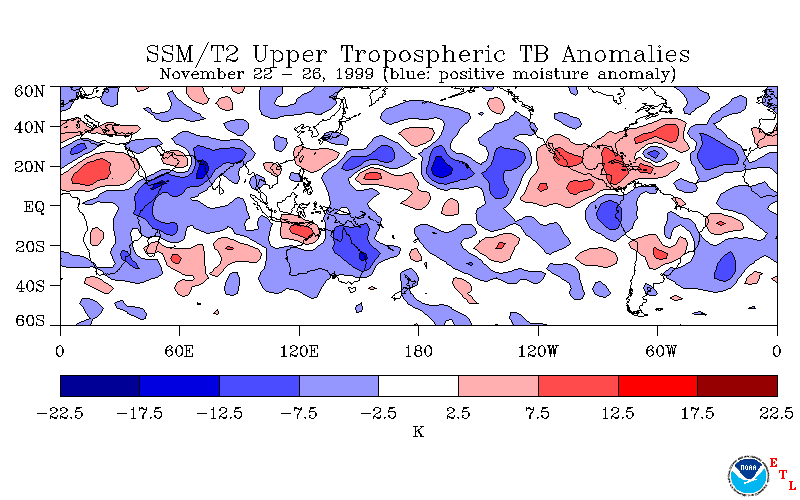 SSM/T2 Upper Tropospheric TB Anomalies
November 22 – 26, 1999 (blue: positive moisture anomaly)

60N
40N
20N
EQ
20S
40S
60S

0
60E
120E
180
120W
60W
0

−22.5
−17.5
−12.5
−7.5
−2.5
2.5
7.5
12.5
17.5
22.5
K

NOAA
E
T
L